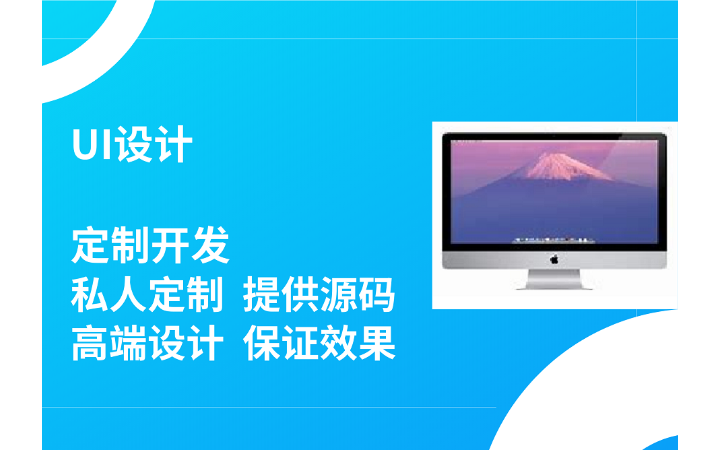 UI设计

定制开发
私人定制 提供源码
高端设计 保证效果